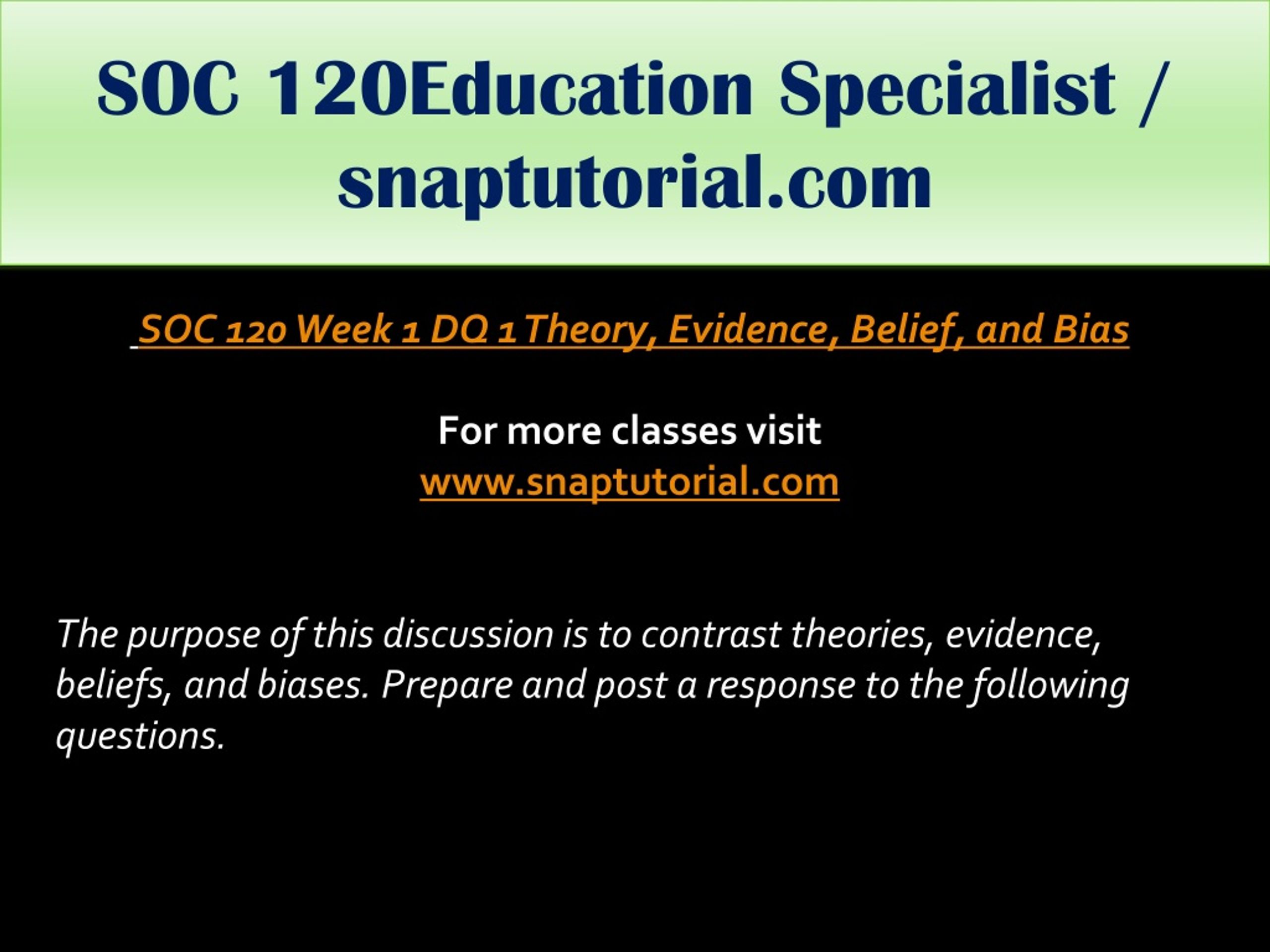 SOC 120Education Specialist / snaptutorial.com

SOC 120 Week 1 DQ 1 Theory, Evidence, Belief, and Bias

For more classes visit
www.snaptutorial.com

The purpose of this discussion is to contrast theories, evidence, beliefs, and biases. Prepare and post a response to the following questions.